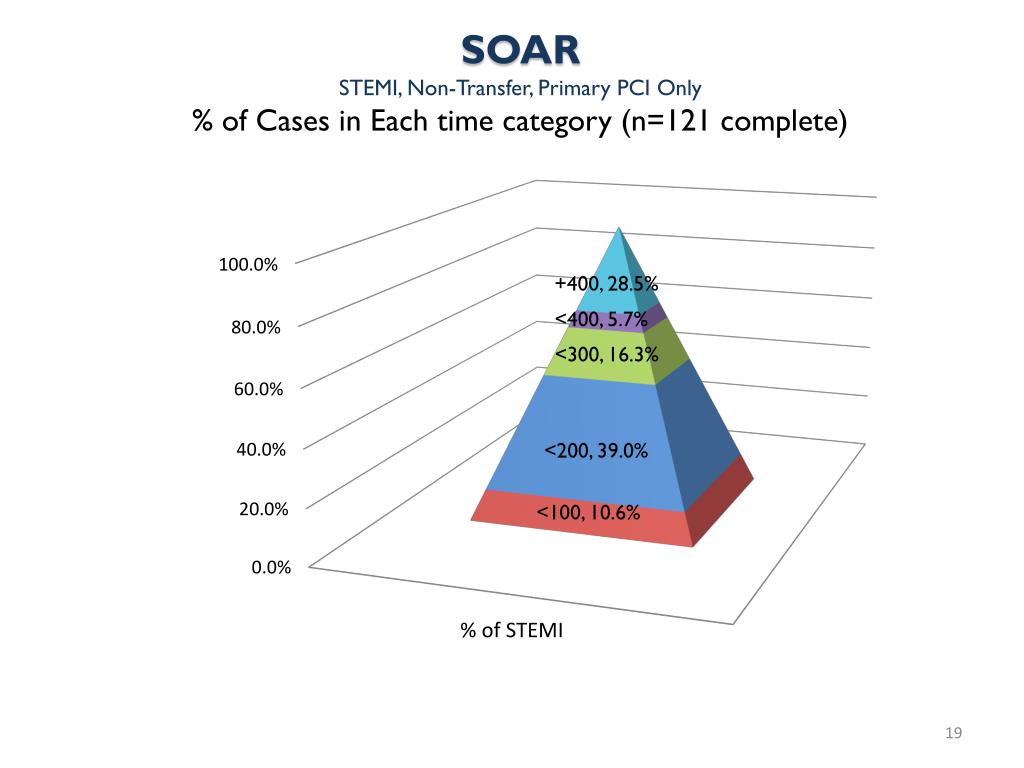 SOAR
STEMI, Non-Transfer, Primary PCI Only
% of Cases in Each time category (n=121 complete)

100.0%
80.0%
60.0%
40.0%
20.0%
0.0%

+400, 28.5%
<400, 5.7%
<300, 16.3%
<200, 39.0%
<100, 10.6%

% of STEMI

19